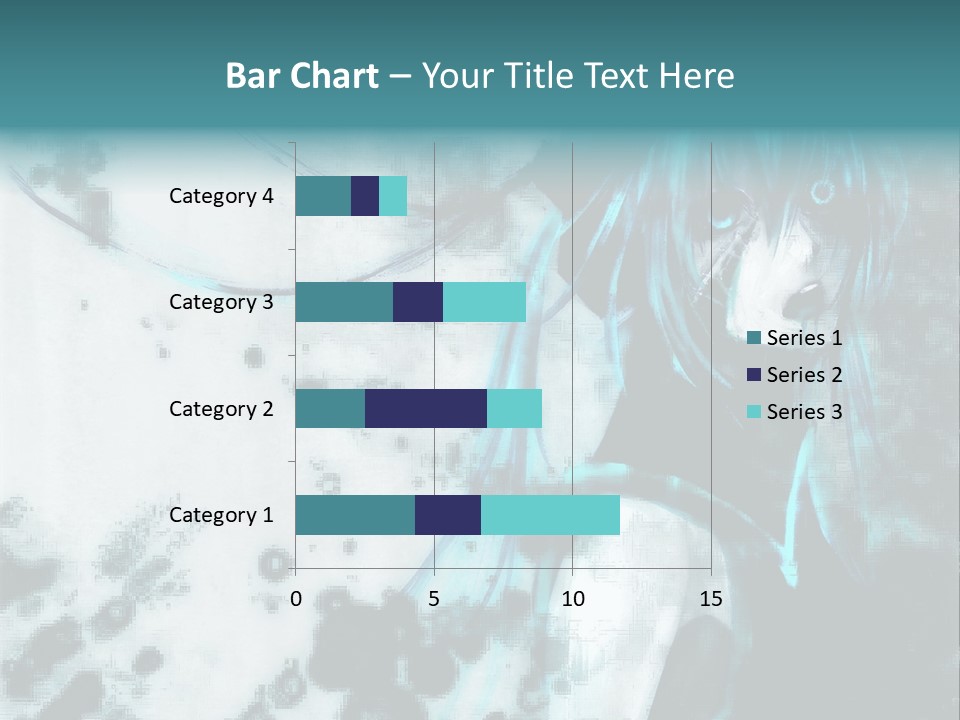 Bar Chart – Your Title Text Here

Category 4
Category 3
Category 2
Category 1

0
5
10
15

Series 1
Series 2
Series 3